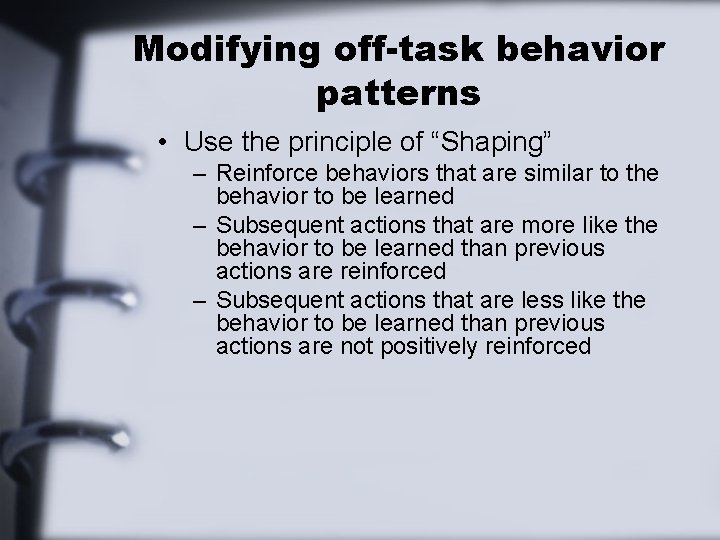 Modifying off-task behavior patterns

• Use the principle of “Shaping”
– Reinforce behaviors that are similar to the behavior to be learned
– Subsequent actions that are more like the behavior to be learned than previous actions are reinforced
– Subsequent actions that are less like the behavior to be learned than previous actions are not positively reinforced